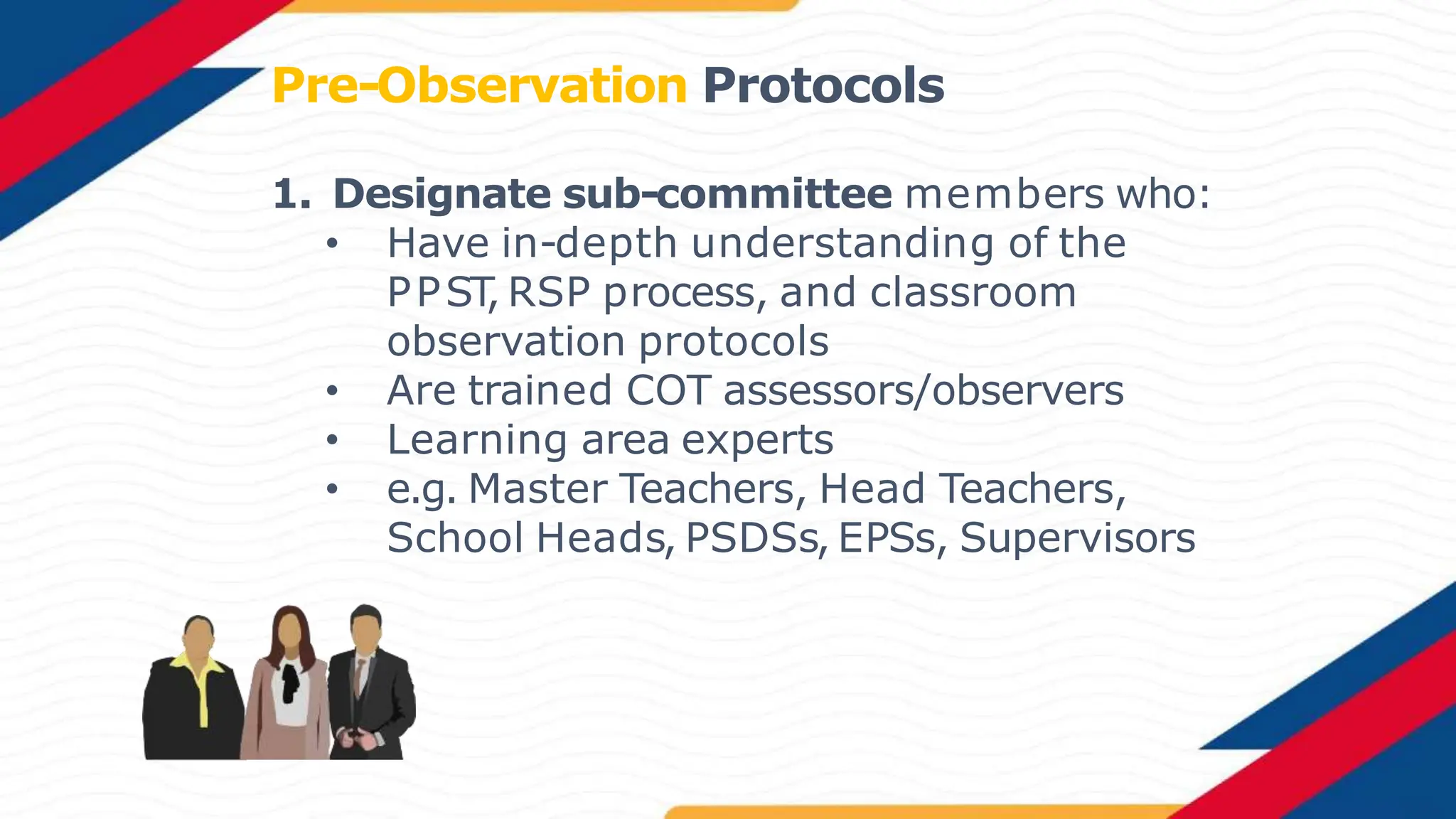 Pre-Observation Protocols

1. Designate sub-committee members who:
• Have in-depth understanding of the PPST, RSP process, and classroom observation protocols
• Are trained COT assessors/observers
• Learning area experts
• e.g. Master Teachers, Head Teachers, School Heads, PSDSs, EPSs, Supervisors